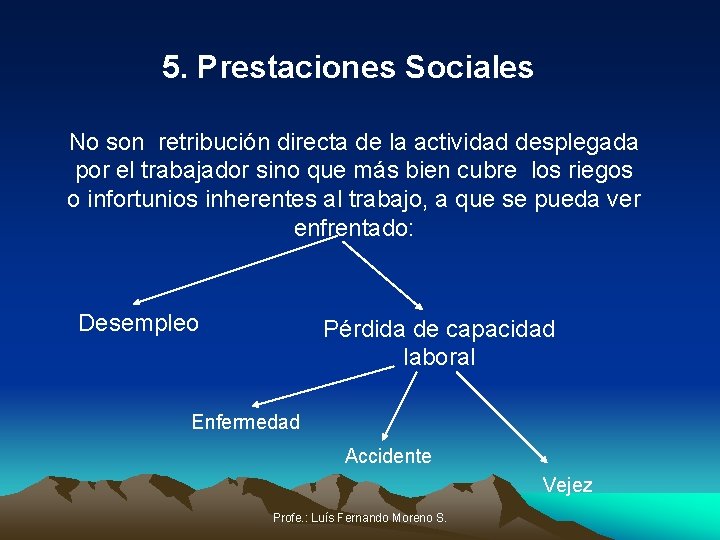 5. Prestaciones Sociales

No son retribución directa de la actividad desplegada por el trabajador sino que más bien cubre los riegos o infortunios inherentes al trabajo, a que se pueda ver enfrentado:

Desempleo

Pérdida de capacidad laboral

Enfermedad

Accidente

Vejez

Profe.: Luís Fernando Moreno S.